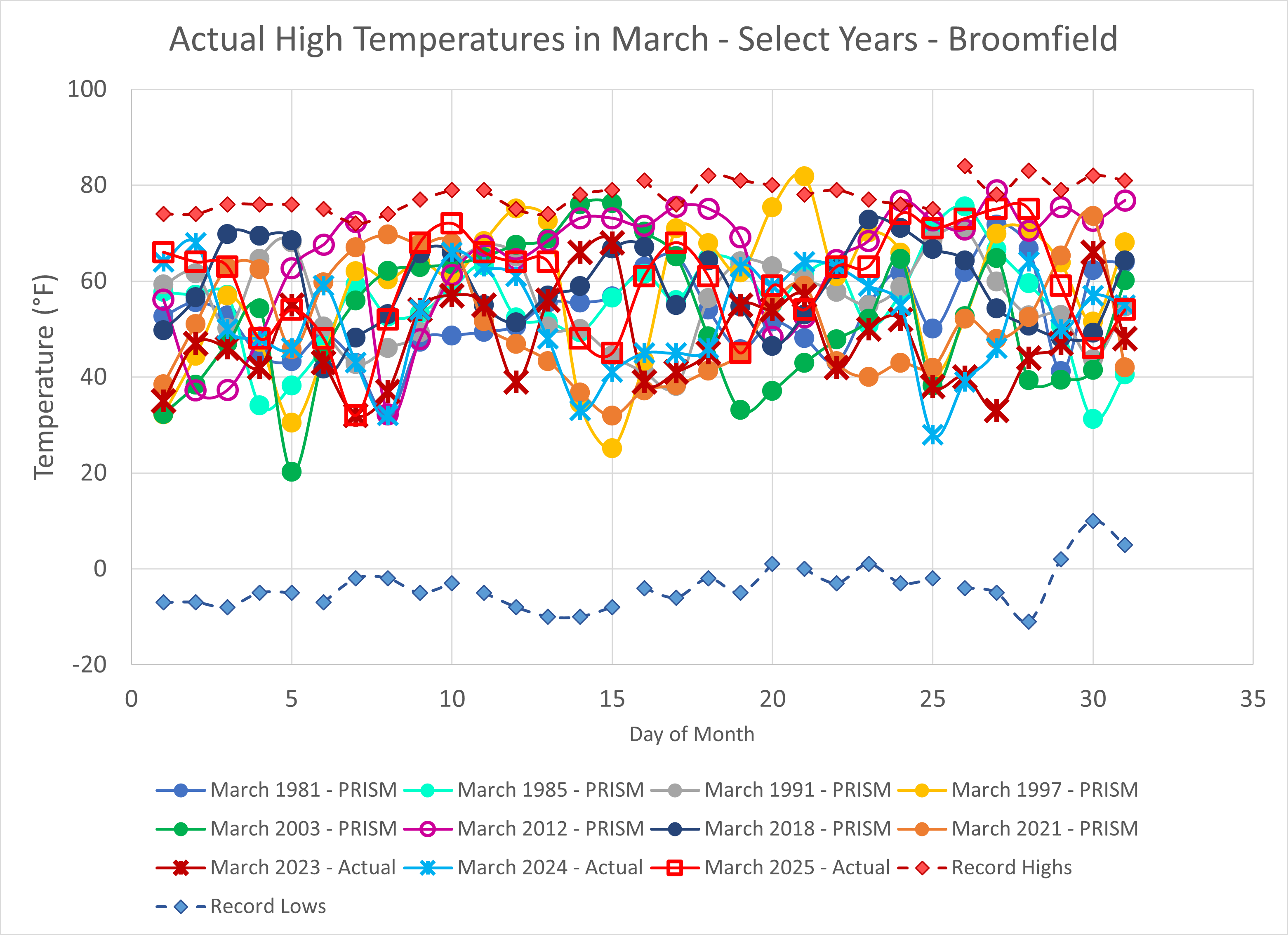 Actual High Temperatures in March - Select Years - Broomfield

Temperature (°F)

100
80
60
40
20
0
-20

0
5
10
15
20
25
30
35

Day of Month

March 1981 - PRISM
March 1985 - PRISM
March 1991 - PRISM
March 1997 - PRISM
March 2003 - PRISM
March 2012 - PRISM
March 2018 - PRISM
March 2021 - PRISM
March 2023 - Actual
March 2024 - Actual
March 2025 - Actual
Record Highs
Record Lows